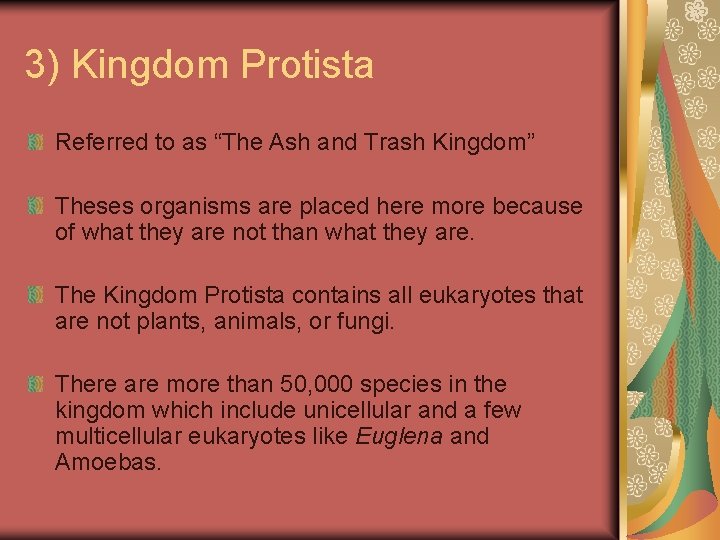 3) Kingdom Protista

Referred to as “The Ash and Trash Kingdom”

Theses organisms are placed here more because of what they are not than what they are.

The Kingdom Protista contains all eukaryotes that are not plants, animals, or fungi.

There are more than 50,000 species in the kingdom which include unicellular and a few multicellular eukaryotes like Euglena and Amoebas.